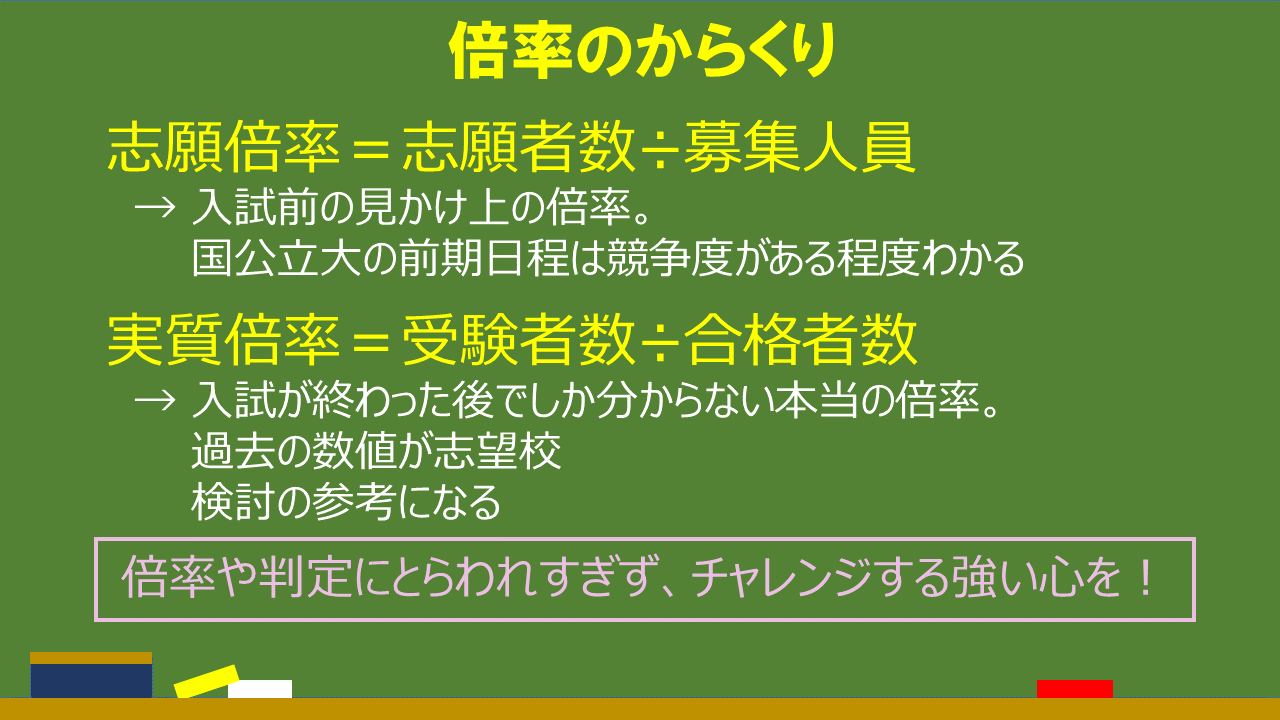 倍率のからくり

志願倍率＝志願者数÷募集人員

→ 入試前の見かけ上の倍率。
国公立大の前期日程は競争度がある程度わかる

実質倍率＝受験者数÷合格者数

→ 入試が終わった後でしか分からない本当の倍率。
過去の数値が志望校
検討の参考になる

倍率や判定にとらわれすぎず、チャレンジする強い心を！